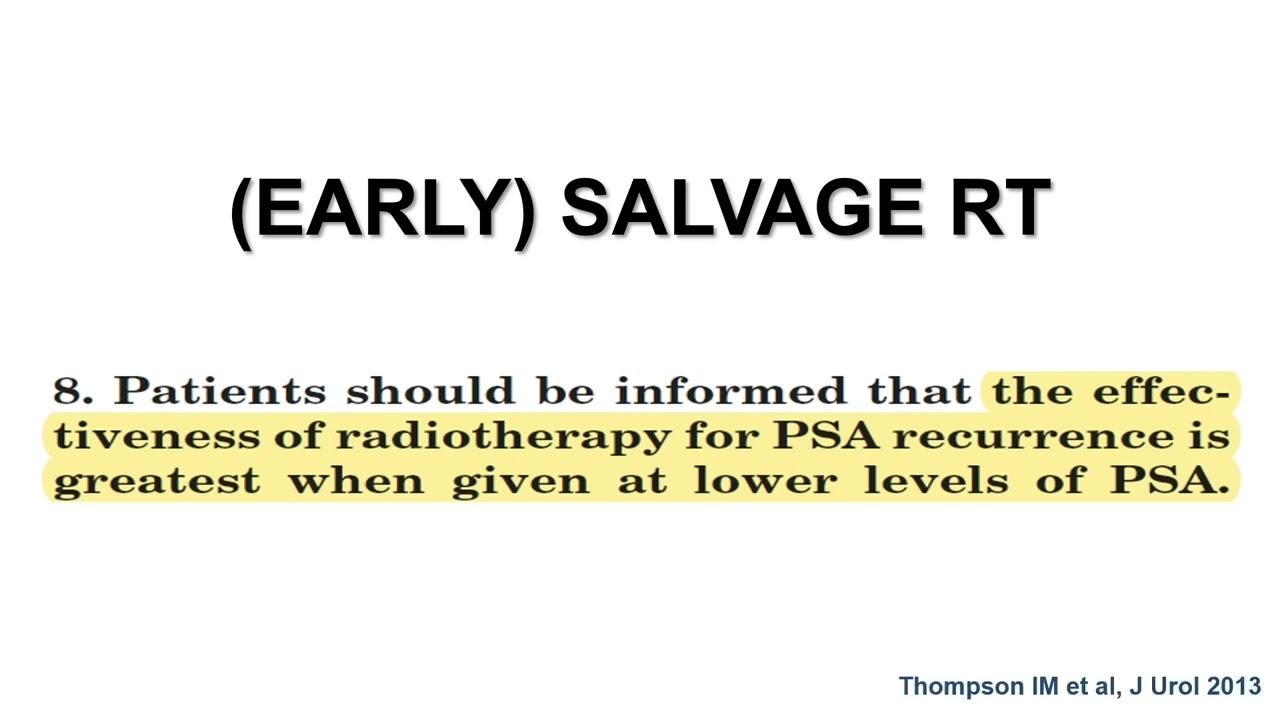 (EARLY) SALVAGE RT

8. Patients should be informed that the effectiveness of radiotherapy for PSA recurrence is greatest when given at lower levels of PSA.

Thompson IM et al, J Urol 2013